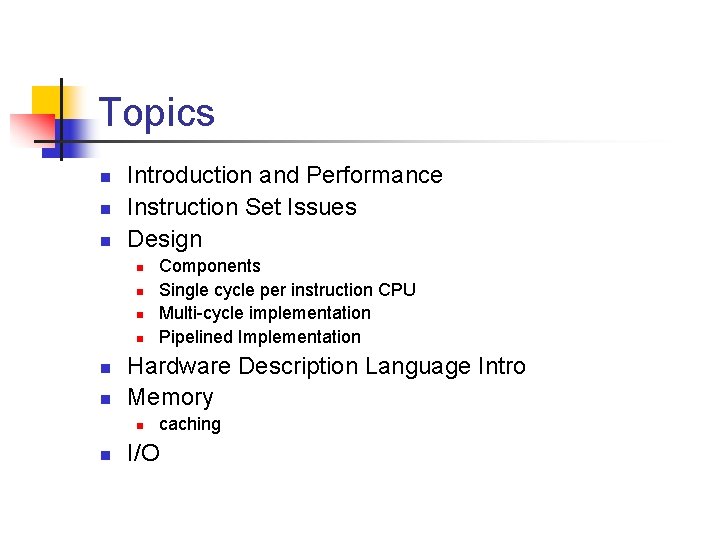 Topics

- Introduction and Performance
- Instruction Set Issues
- Design
  - Components
  - Single cycle per instruction CPU
  - Multi-cycle implementation
  - Pipelined Implementation
- Hardware Description Language Intro
- Memory
  - caching
- I/O